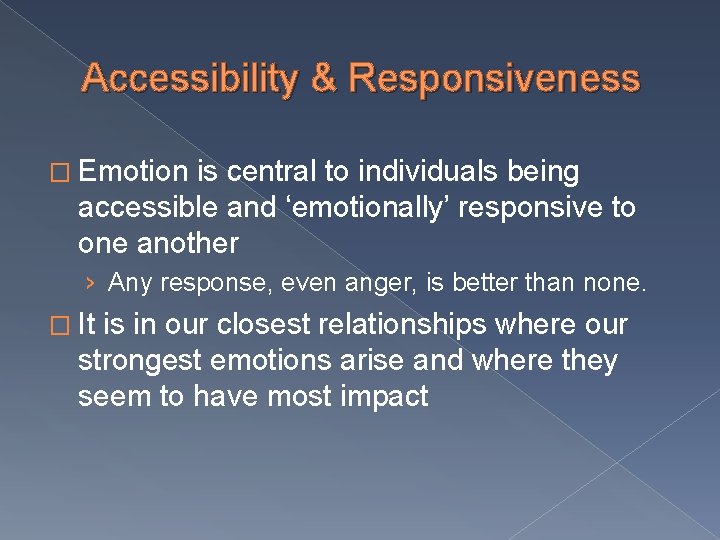 Accessibility & Responsiveness

□ Emotion is central to individuals being accessible and ‘emotionally’ responsive to one another

› Any response, even anger, is better than none.

□ It is in our closest relationships where our strongest emotions arise and where they seem to have most impact